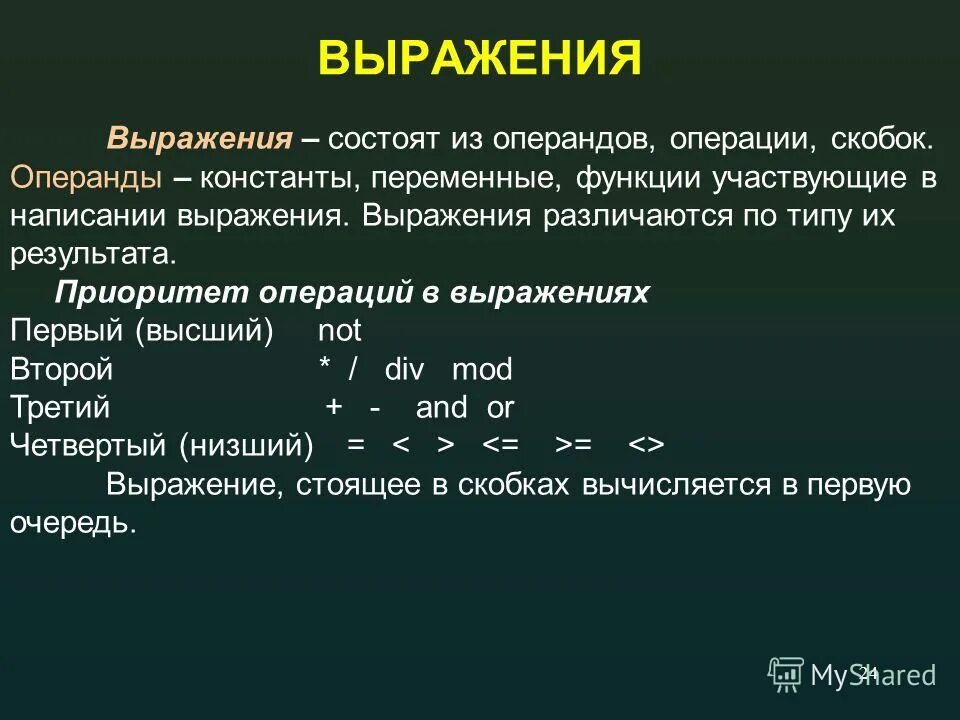 ВЫРАЖЕНИЯ

Выражения – состоят из операндов, операции, скобок. Операнды – константы, переменные, функции участвующие в написании выражения. Выражения различаются по типу их результата.

Приоритет операций в выражениях

Первый (высший) not
Второй * / div mod
Третий + - and or
Четвертый (низший) = < > <= >= <>

Выражение, стоящее в скобках вычисляется в первую очередь.

24

MyShared